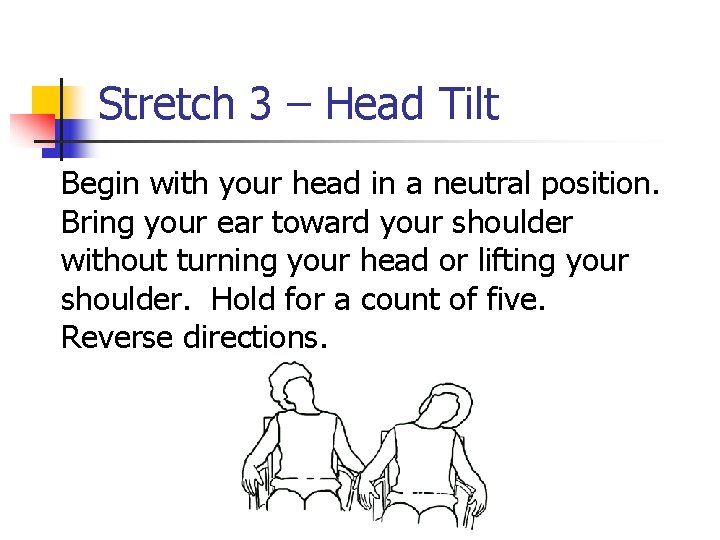 Stretch 3 – Head Tilt

Begin with your head in a neutral position. Bring your ear toward your shoulder without turning your head or lifting your shoulder.  Hold for a count of five. Reverse directions.